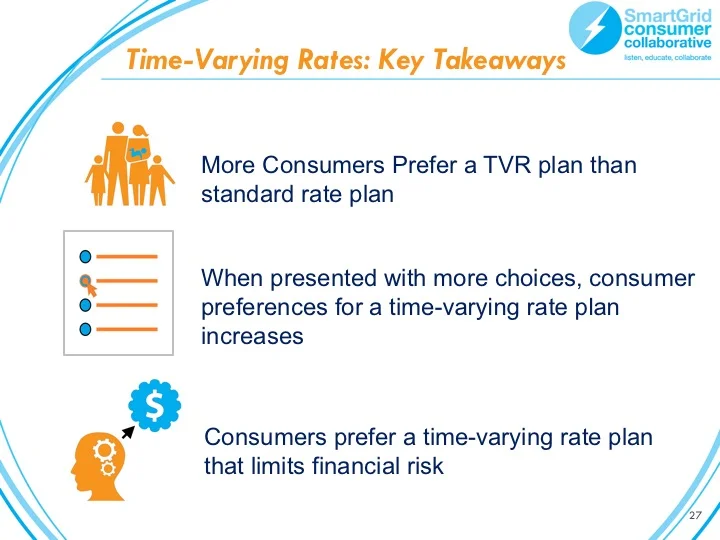 SmartGrid consumer collaborative
listen, educate, collaborate

Time-Varying Rates: Key Takeaways

More Consumers Prefer a TVR plan than standard rate plan

When presented with more choices, consumer preferences for a time-varying rate plan increases

$

Consumers prefer a time-varying rate plan that limits financial risk

27